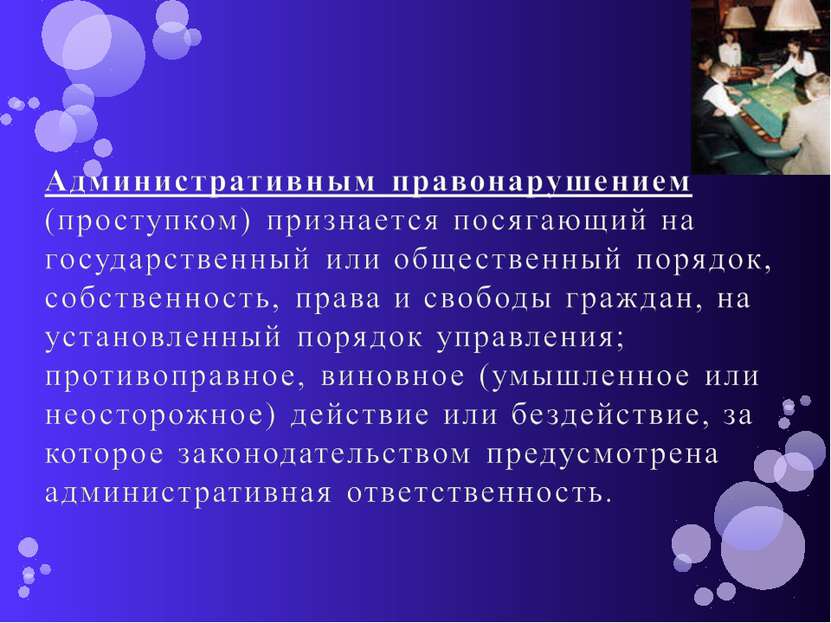 Административным правонарушением (проступком) признается посягающий на государственный или общественный порядок, собственность, права и свободы граждан, на установленный порядок управления; противоправное, виновное (умышленное или неосторожное) действие или бездействие, за которое законодательством предусмотрена административная ответственность.